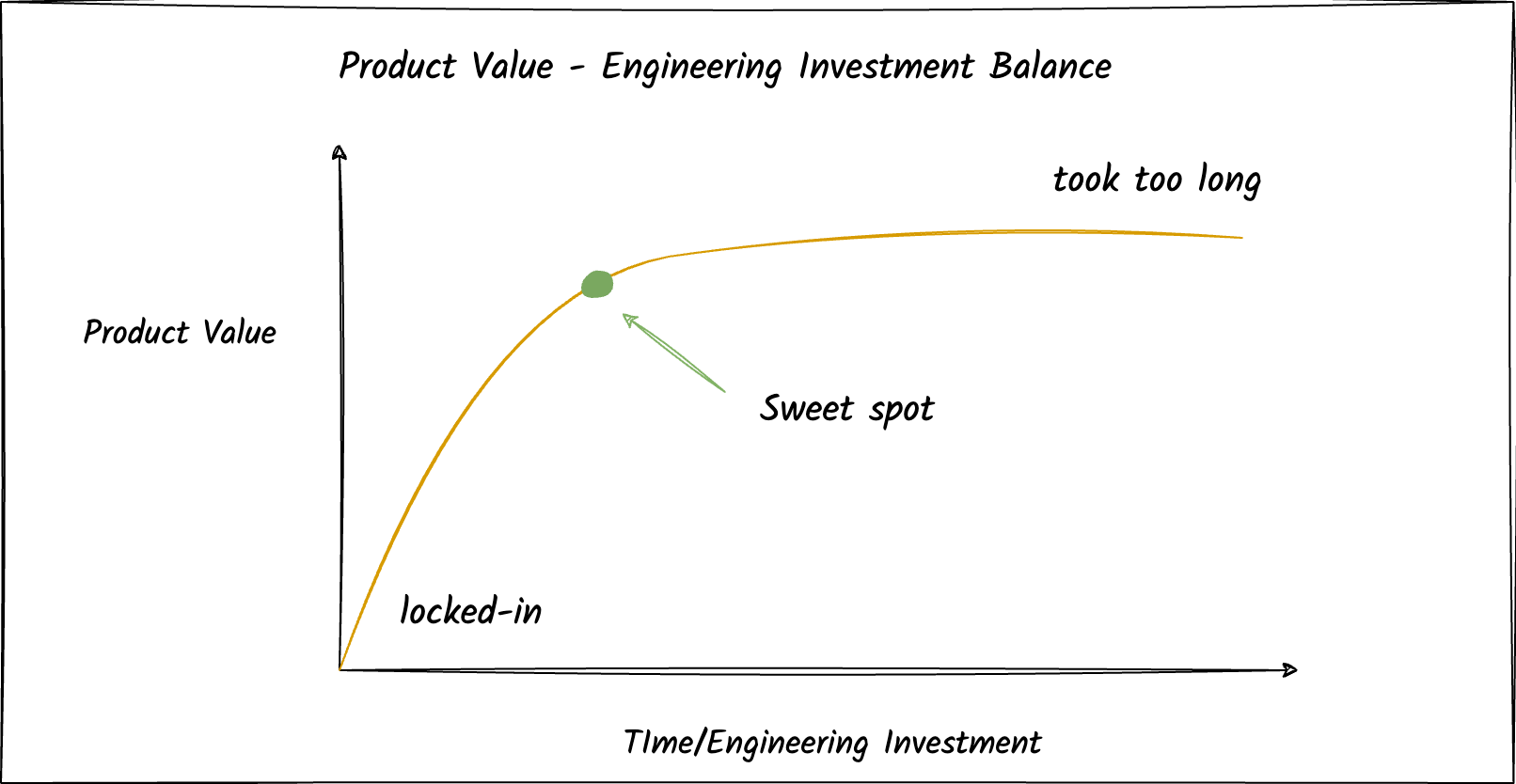 Product Value - Engineering Investment Balance

took too long

Product Value

Sweet spot

locked-in

TIme/Engineering Investment